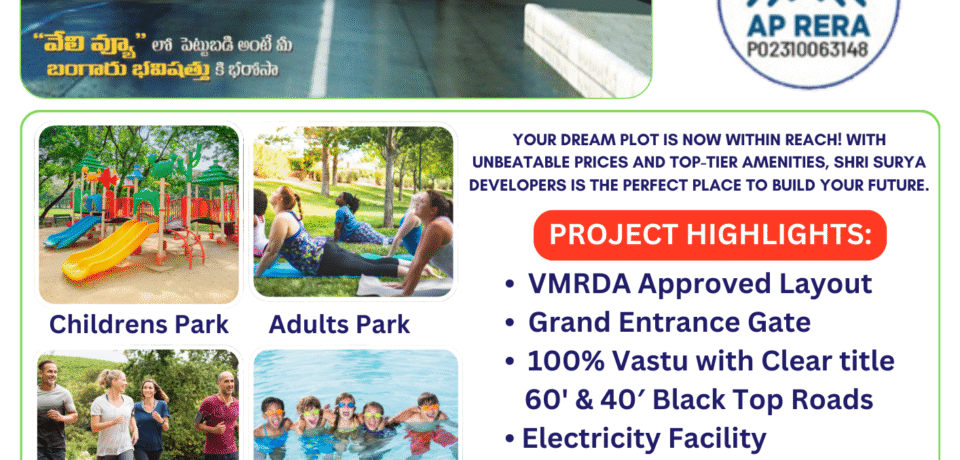 "వేలి వ్యూ" లో పెట్టుబడి అంటే మీ బంగారు భవిష్యత్తు కి భరోసా

AP RERA
P02310063148

Childrens Park

Adults Park

YOUR DREAM PLOT IS NOW WITHIN REACH! WITH UNBEATABLE PRICES AND TOP-TIER AMENITIES, SHRI SURYA DEVELOPERS IS THE PERFECT PLACE TO BUILD YOUR FUTURE.

PROJECT HIGHLIGHTS:

• VMRDA Approved Layout
• Grand Entrance Gate
• 100% Vastu with Clear title
60' & 40′ Black Top Roads
• Electricity Facility